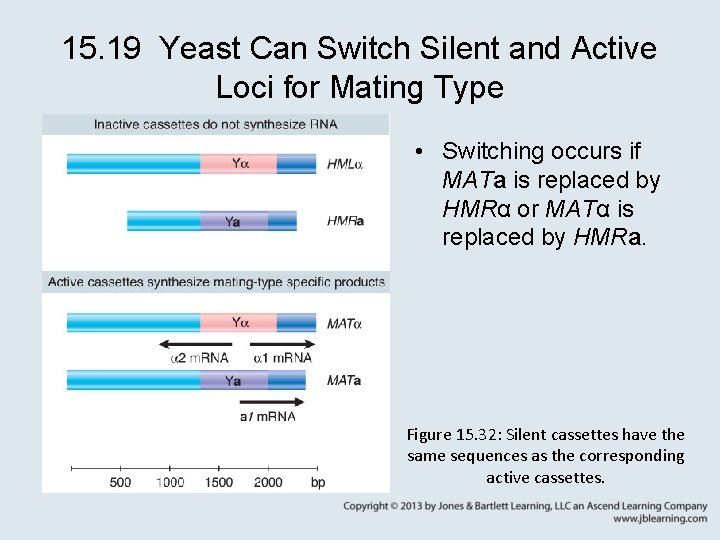 15.19 Yeast Can Switch Silent and Active Loci for Mating Type

Inactive cassettes do not synthesize RNA

Yα

HMLα

Ya

HMRa

Active cassettes synthesize mating-type specific products

Yα

MATα

α2 mRNA

α1 mRNA

Ya

MATa

a1 mRNA

500 1000 1500 2000 bp

• Switching occurs if MATa is replaced by HMRα or MATα is replaced by HMRa.

Figure 15.32: Silent cassettes have the same sequences as the corresponding active cassettes.

Copyright © 2013 by Jones & Bartlett Learning, LLC an Ascend Learning Company
www.jblearning.com